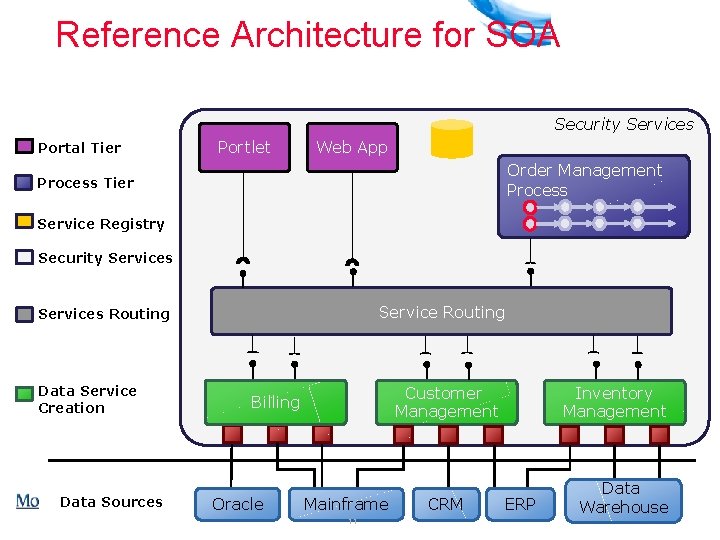 Reference Architecture for SOA

Portal Tier
Process Tier
Service Registry
Security Services
Services Routing
Data Service Creation

Security Services

Portlet
Web App

Order Management Process

Service Routing

Billing
Customer Management
Inventory Management

Mo
Data Sources

Oracle
Mainframe
CRM
ERP
Data Warehouse